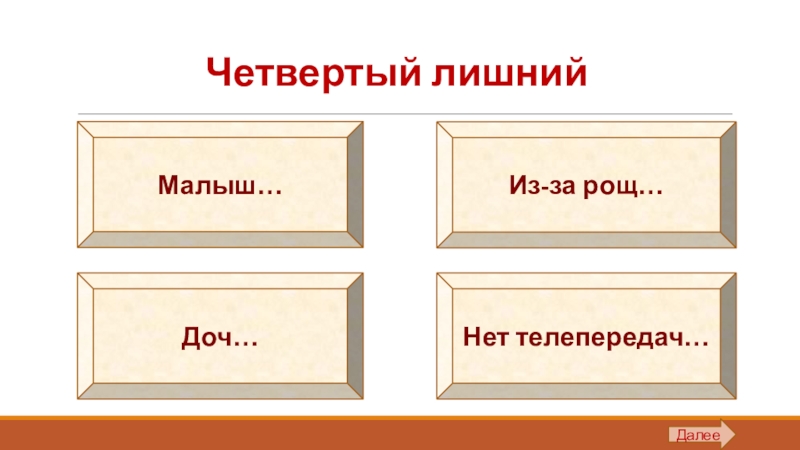 Четвертый лишний

Малыш…

Из-за рощ…

Доч…

Нет телепередач…

Далее